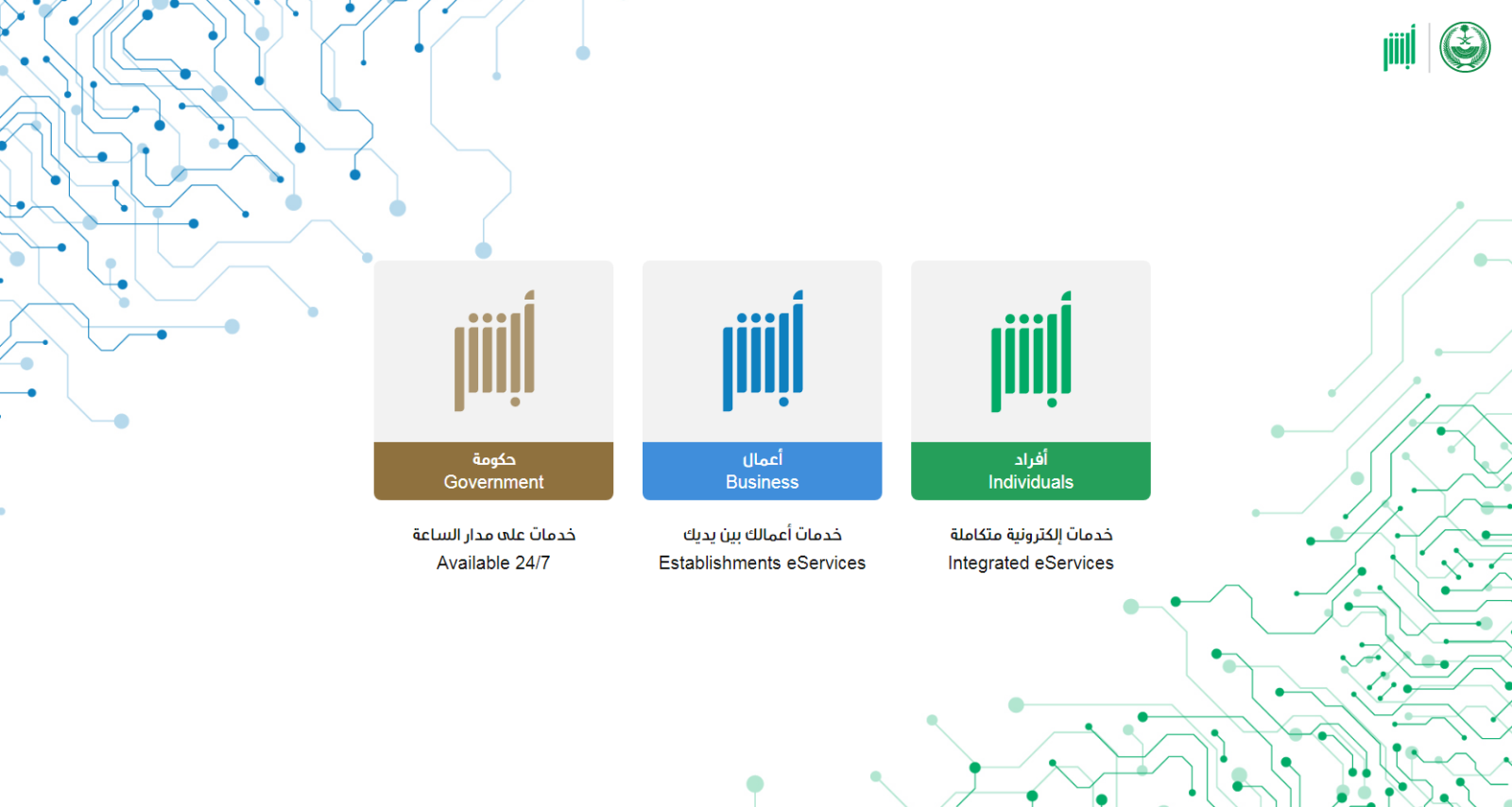 أبشر

أبشر

حكومة
Government

خدمات على مدار الساعة
Available 24/7

أبشر

أعمال
Business

خدمات أعمالك بين يديك
Establishments eServices

أبشر

أفراد
Individuals

خدمات إلكترونية متكاملة
Integrated eServices